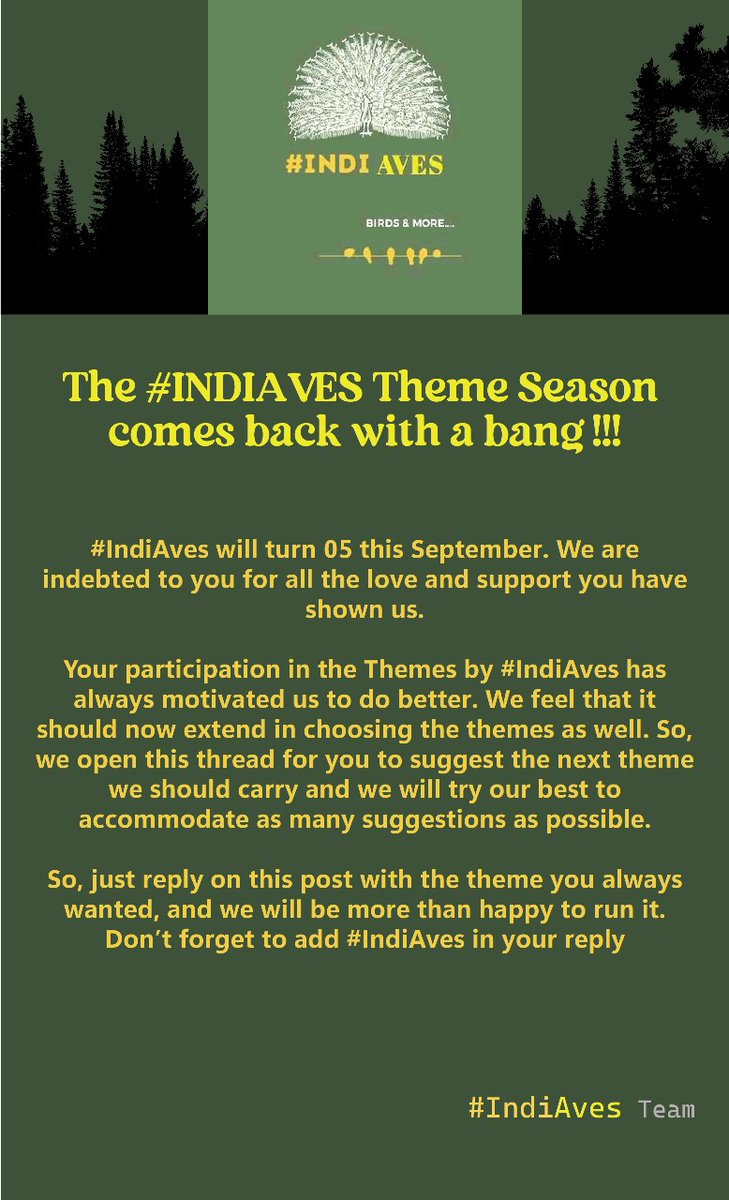 #INDI AVES

BIRDS & MORE...

The #INDIAVES Theme Season comes back with a bang !!!

#IndiAves will turn 05 this September. We are indebted to you for all the love and support you have shown us.

Your participation in the Themes by #IndiAves has always motivated us to do better. We feel that it should now extend in choosing the themes as well. So, we open this thread for you to suggest the next theme we should carry and we will try our best to accommodate as many suggestions as possible.

So, just reply on this post with the theme you always wanted, and we will be more than happy to run it. Don't forget to add #IndiAves in your reply

#IndiAves Team